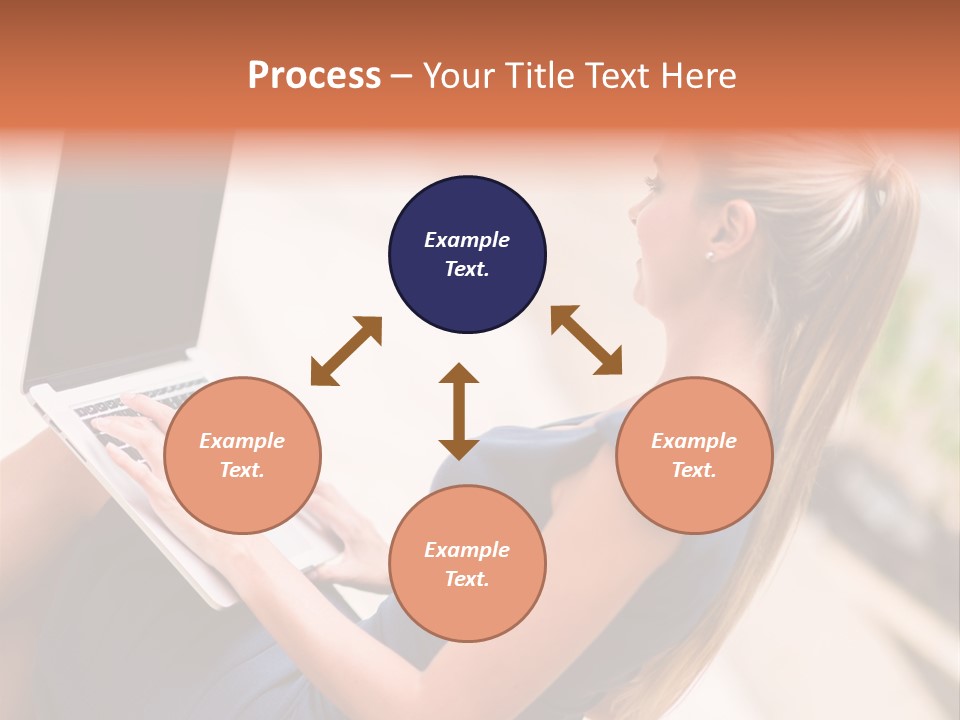 Process – Your Title Text Here

Example Text.

Example Text.

Example Text.

Example Text.